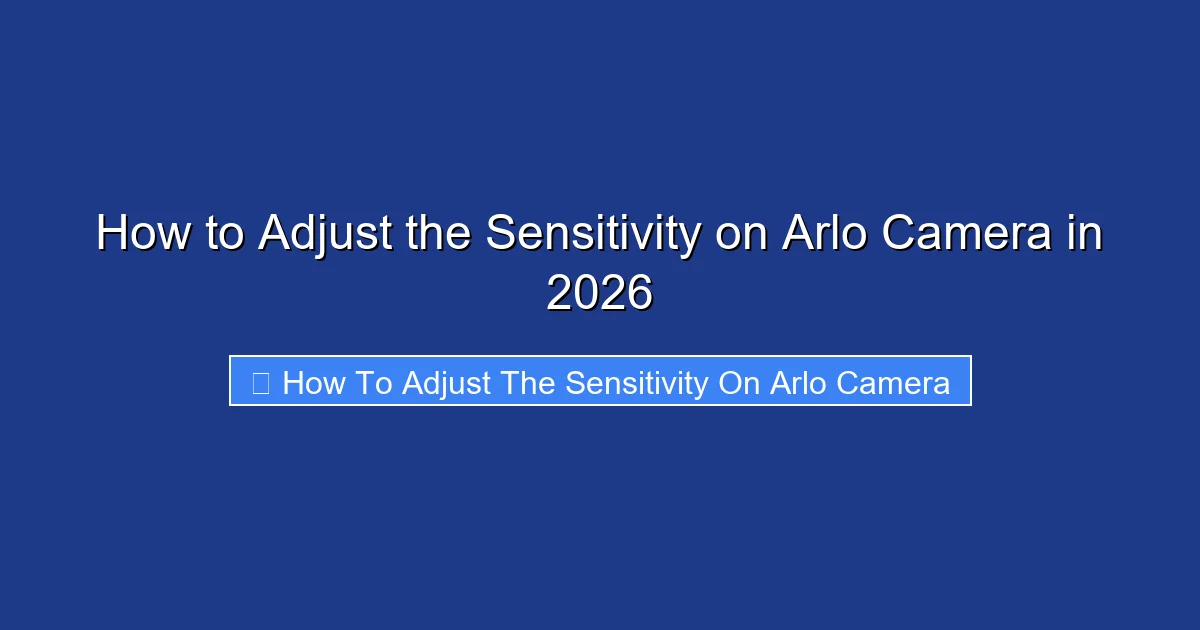 How to Adjust the Sensitivity on Arlo Camera in 2026

How To Adjust The Sensitivity On Arlo Camera